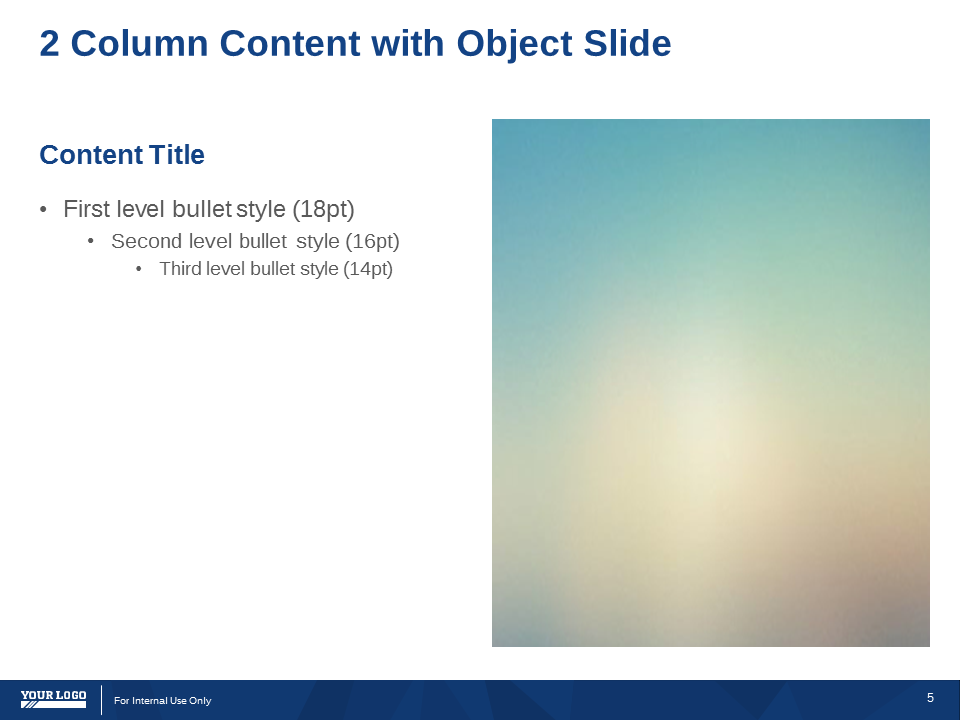 2 Column Content with Object Slide

Content Title

• First level bullet style (18pt)

• Second level bullet style (16pt)

• Third level bullet style (14pt)

YOUR LOGO

For Internal Use Only

5